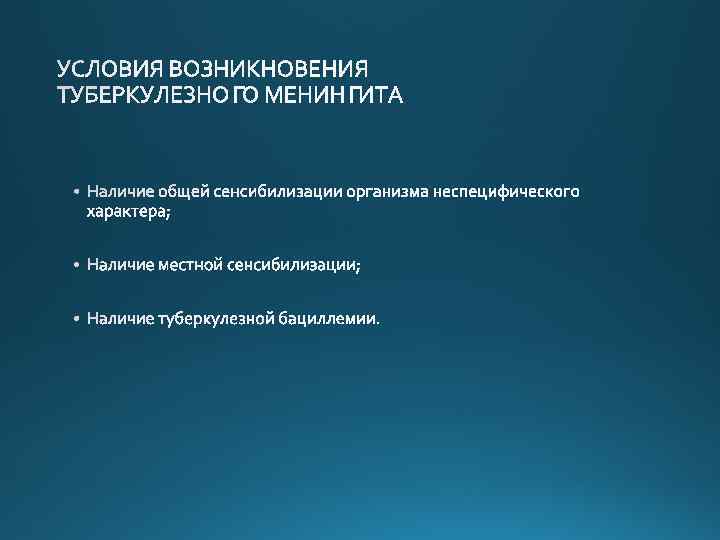 УСЛОВИЯ ВОЗНИКНОВЕНИЯ ТУБЕРКУЛЕЗНОГО МЕНИНГИТА

• Наличие общей сенсибилизации организма неспецифического характера;

• Наличие местной сенсибилизации;

• Наличие туберкулезной бациллемии.